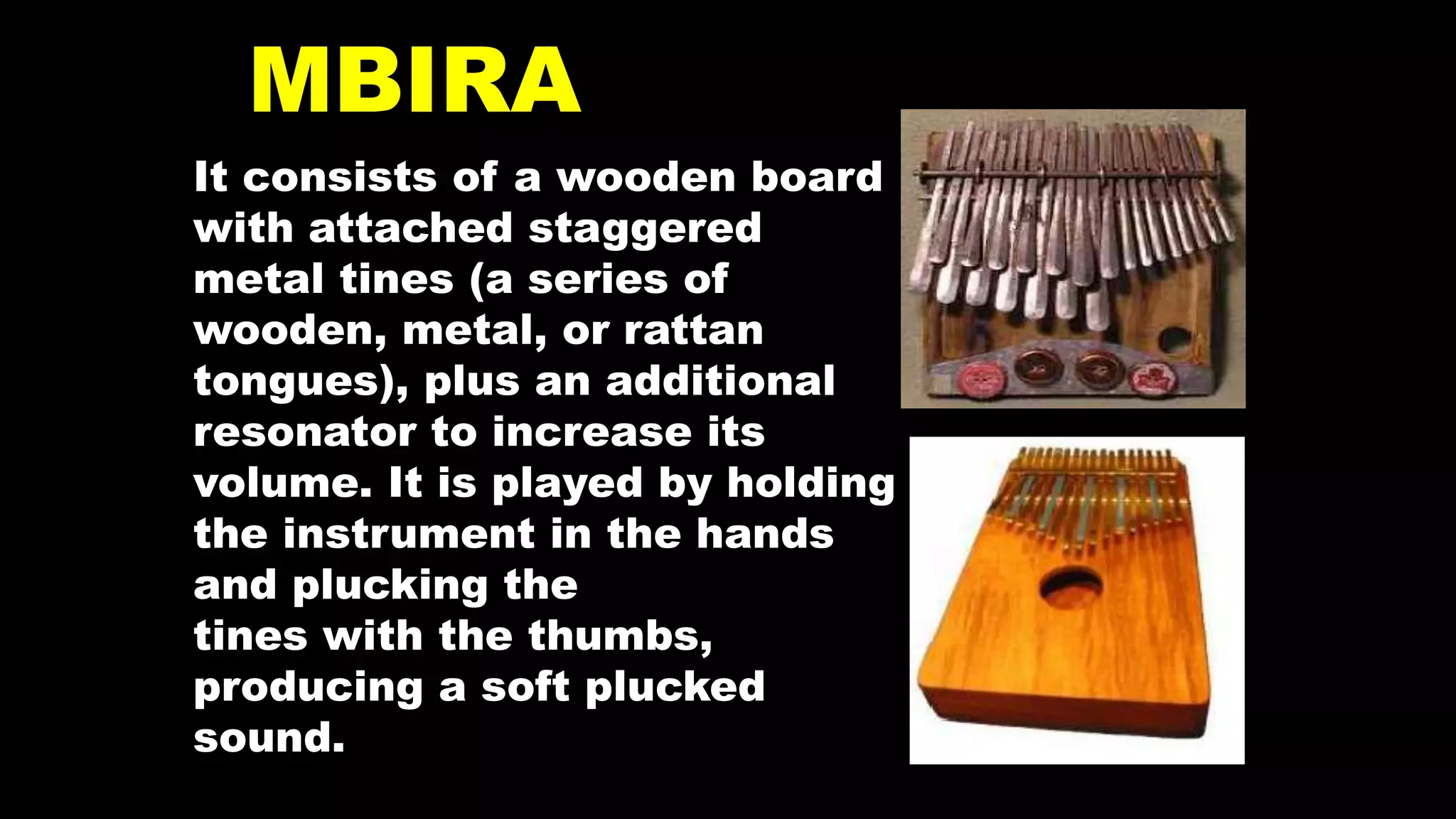 MBIRA

It consists of a wooden board with attached staggered metal tines (a series of wooden, metal, or rattan tongues), plus an additional resonator to increase its volume. It is played by holding the instrument in the hands and plucking the tines with the thumbs, producing a soft plucked sound.